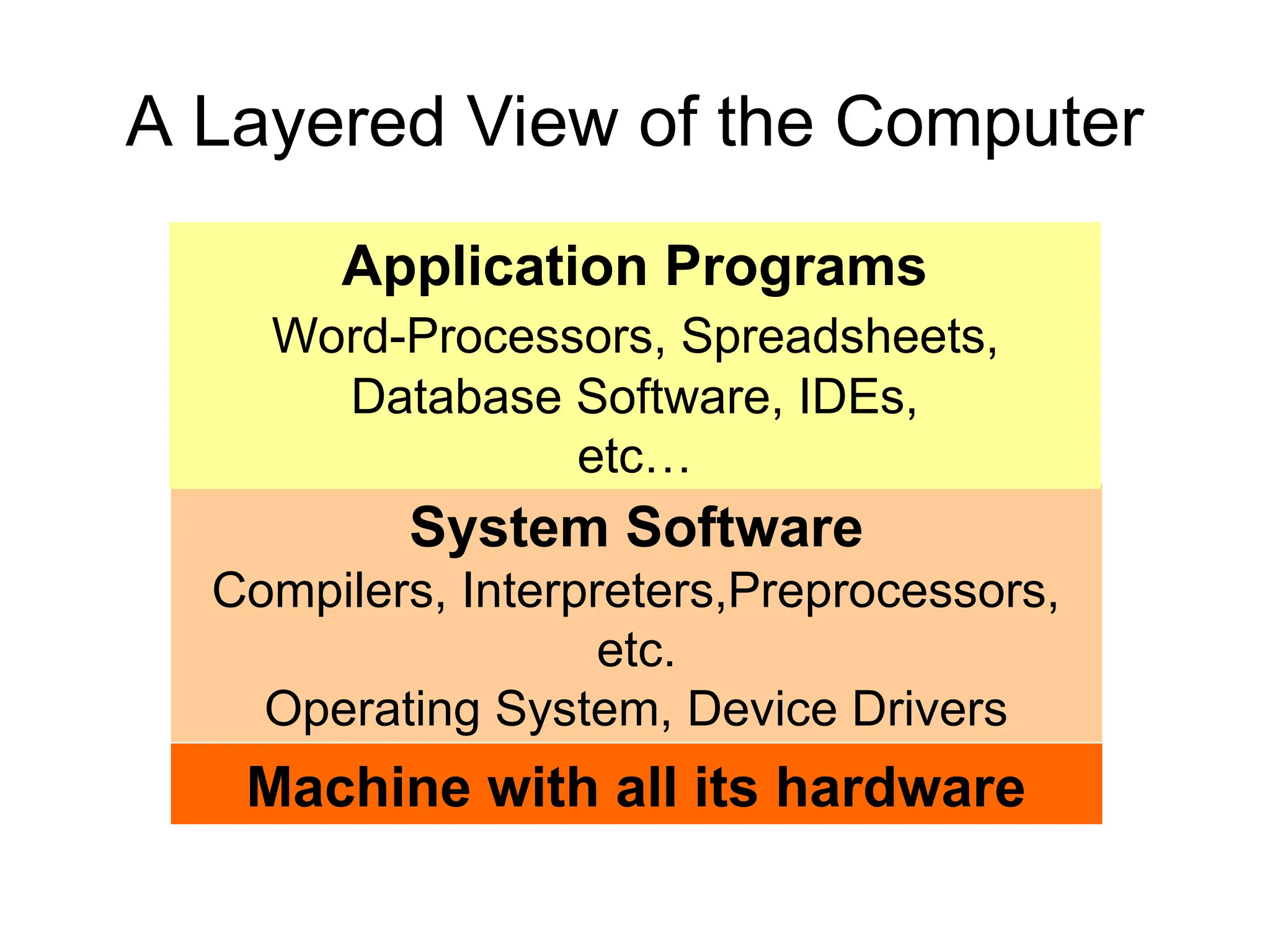 A Layered View of the Computer

Application Programs

Word-Processors, Spreadsheets, Database Software, IDEs, etc…

System Software

Compilers, Interpreters,Preprocessors, etc.

Operating System, Device Drivers

Machine with all its hardware